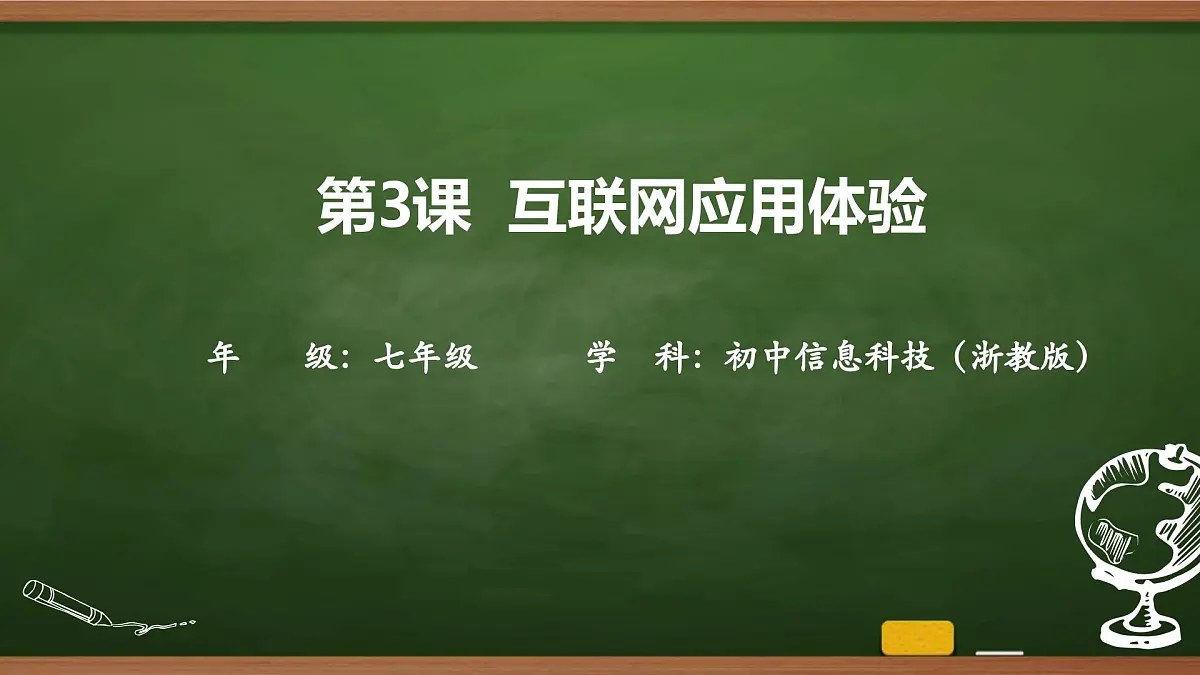 第3课 互联网应用体验

年　级：七年级　　学　科：初中信息科技（浙教版）